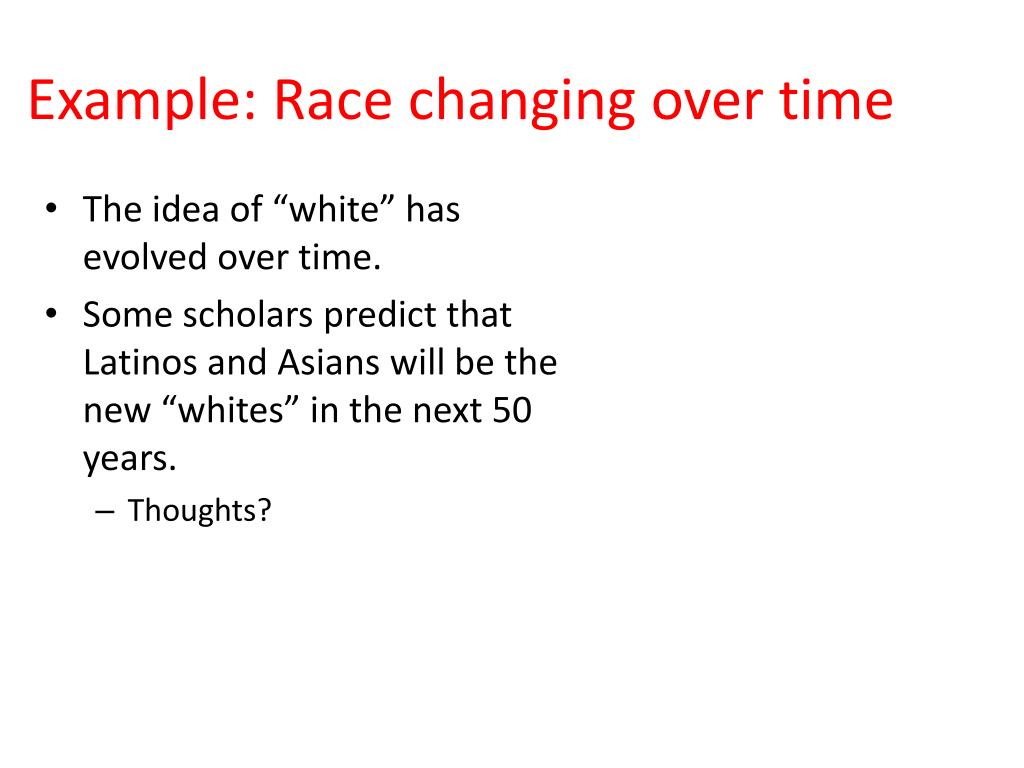 Example: Race changing over time

• The idea of “white” has evolved over time.
• Some scholars predict that Latinos and Asians will be the new “whites” in the next 50 years.
– Thoughts?